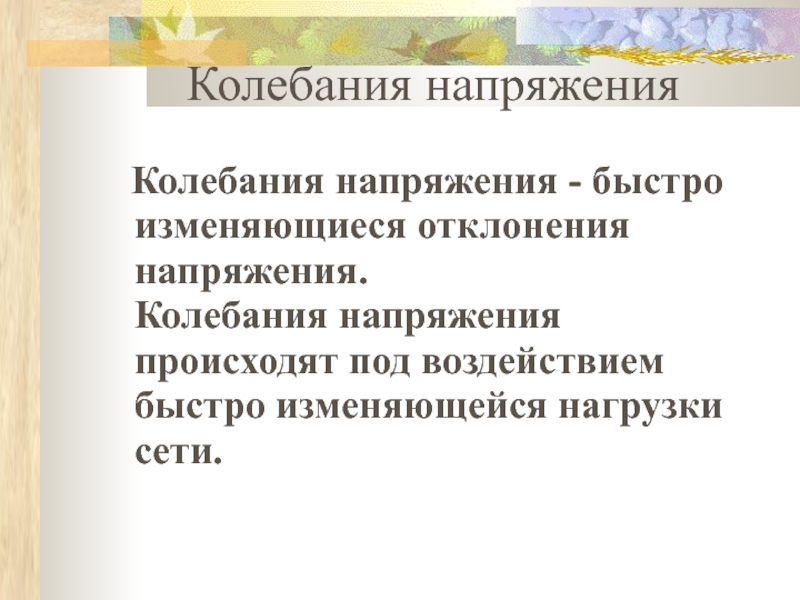 Колебания напряжения

Колебания напряжения - быстро изменяющиеся отклонения напряжения.
Колебания напряжения происходят под воздействием быстро изменяющейся нагрузки сети.